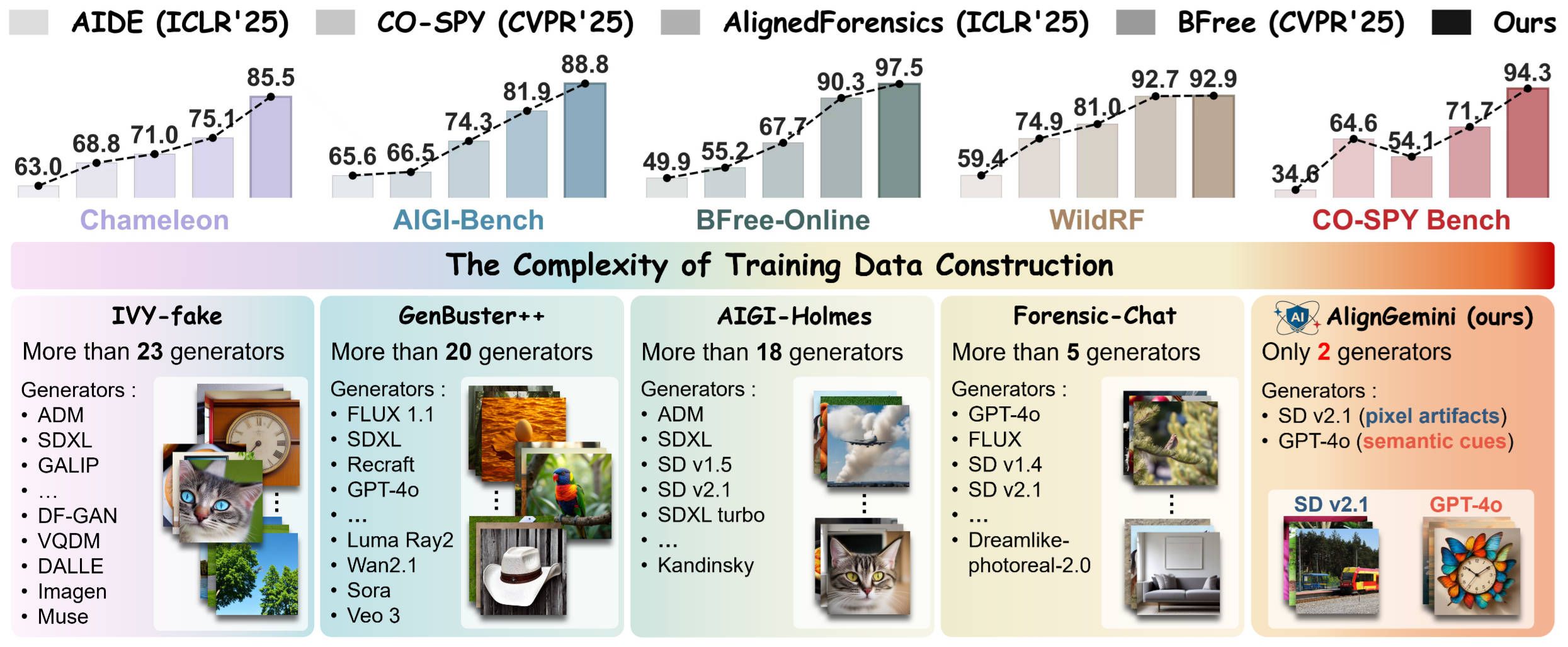 AIDE (ICLR'25) CO-SPY (CVPR'25) AlignedForensics (ICLR'25) BFree (CVPR'25) Ours

63.0 68.8 71.0 75.1 85.5
Chameleon

65.6 66.5 74.3 81.9 88.8
AIGI-Bench

49.9 55.2 67.7 90.3 97.5
BFree-Online

59.4 74.9 81.0 92.7 92.9
WildRF

34.6 64.6 54.1 71.7 94.3
CO-SPY Bench

The Complexity of Training Data Construction

IVY-fake
More than 23 generators
Generators :
• ADM
• SDXL
• GALIP
• ...
• DF-GAN
• VQDM
• DALLE
• Imagen
• Muse

GenBuster++
More than 20 generators
Generators :
• FLUX 1.1
• SDXL
• Recraft
• GPT-4o
• ...
• Luma Ray2
• Wan2.1
• Sora
• Veo 3

AIGI-Holmes
More than 18 generators
Generators :
• ADM
• SDXL
• SD v1.5
• SD v2.1
• SDXL turbo
• ...
• Kandinsky

Forensic-Chat
More than 5 generators
Generators :
• GPT-4o
• FLUX
• SD v1.4
• SD v2.1
• ...
• Dreamlike-photoreal-2.0

AI AlignGemini (ours)
Only 2 generators
Generators :
• SD v2.1 (pixel artifacts)
• GPT-4o (semantic cues)

SD v2.1 GPT-4o